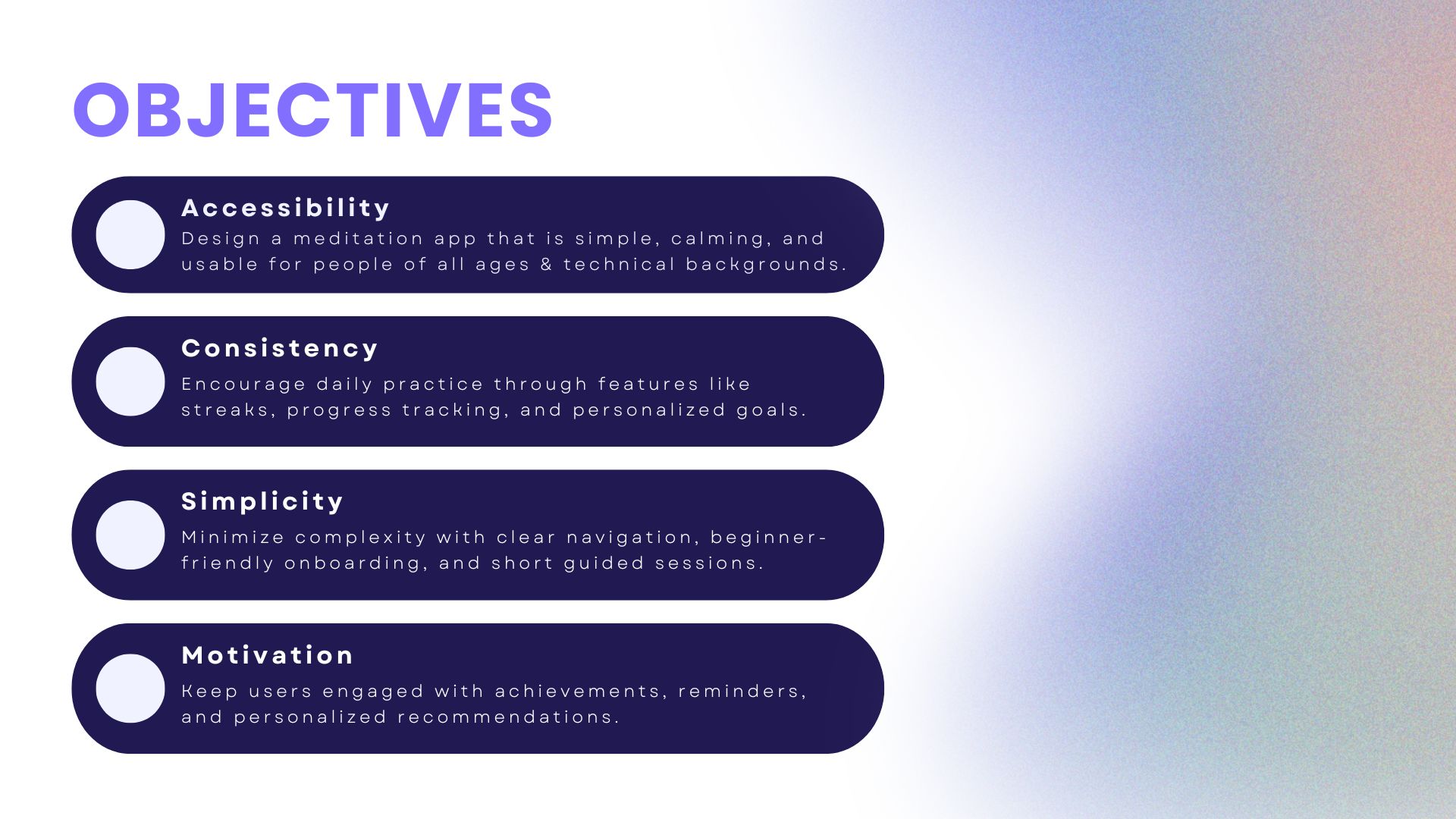 OBJECTIVES

Accessibility
Design a meditation app that is simple, calming, and usable for people of all ages & technical backgrounds.

Consistency
Encourage daily practice through features like streaks, progress tracking, and personalized goals.

Simplicity
Minimize complexity with clear navigation, beginner-friendly onboarding, and short guided sessions.

Motivation
Keep users engaged with achievements, reminders, and personalized recommendations.